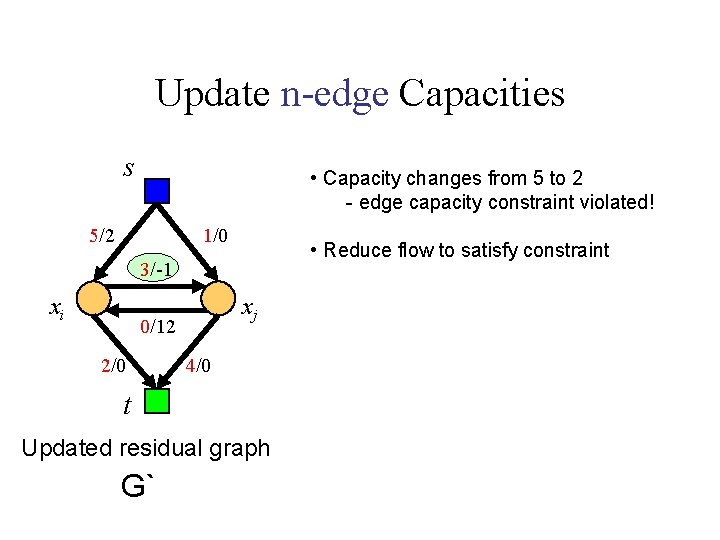 Update n-edge Capacities

$s$

5/2

1/0

3/-1

$x_i$

$x_j$

0/12

2/0

4/0

$t$

Updated residual graph

G`

• Capacity changes from 5 to 2
- edge capacity constraint violated!

• Reduce flow to satisfy constraint